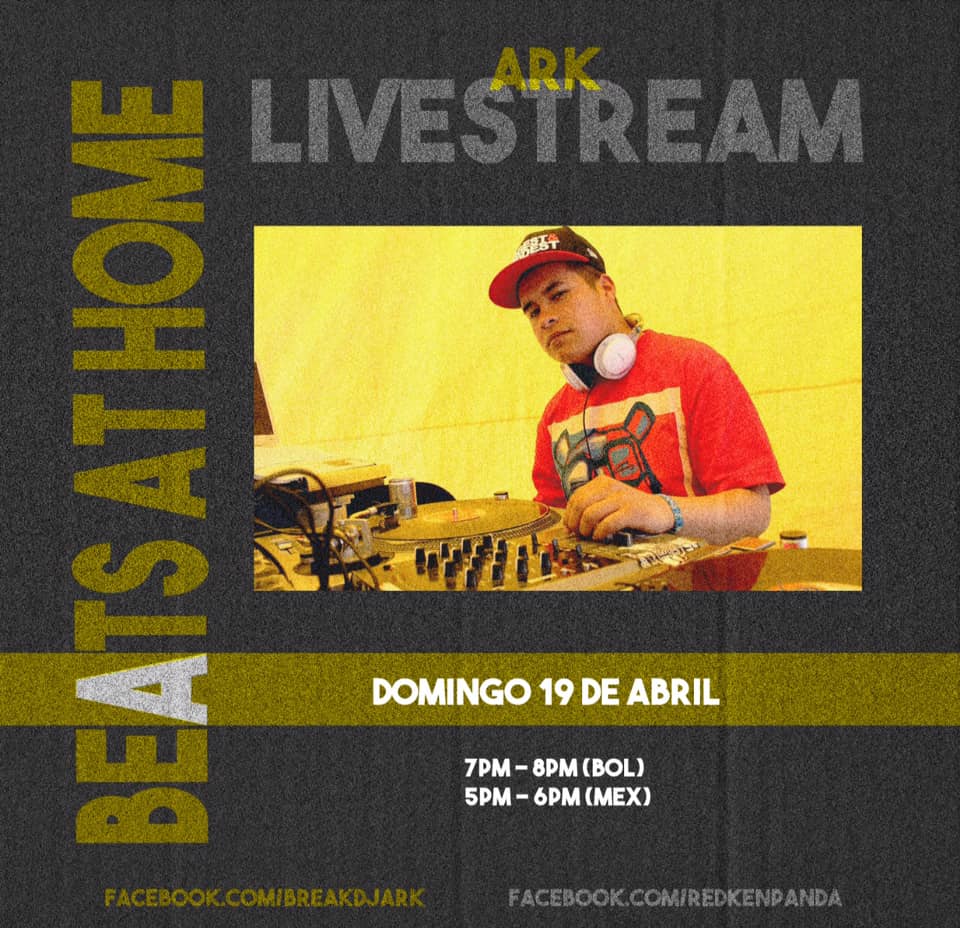 BEATS AT HOME

ARK
LIVESTREAM

DOMINGO 19 DE ABRIL

7PM - 8PM (BOL)
5PM - 6PM (MEX)

FACEBOOK.COM/BREAKDJARK
FACEBOOK.COM/REDKENPANDA